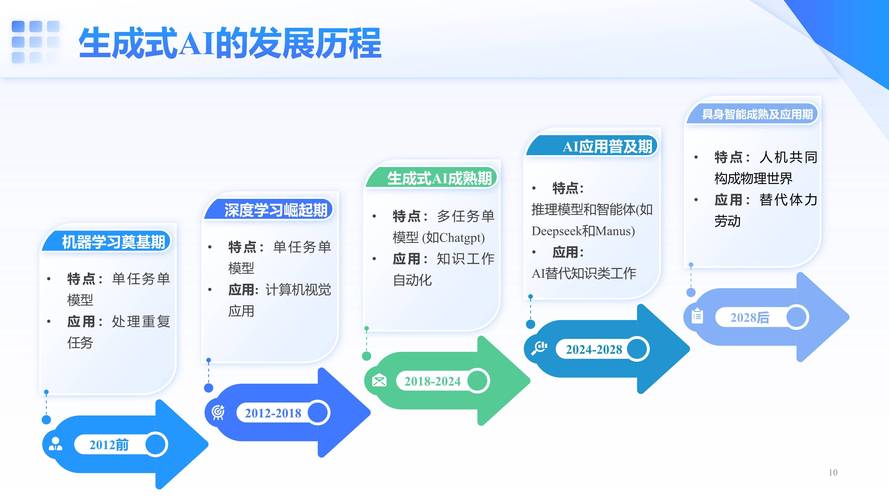 生成式AI的发展历程

机器学习奠基期
• 特点：单任务单模型
• 应用：处理重复任务

2012前

深度学习崛起期
• 特点：单任务单模型
• 应用：计算机视觉应用

2012-2018

生成式AI成熟期
• 特点：多任务单模型 (如Chatgpt)
• 应用：知识工作自动化

2018-2024

AI应用普及期
• 特点：
推理模型和智能体(如Deepseek和Manus)
• 应用：
AI替代知识类工作

2024-2028

具身智能成熟及应用期
• 特点：人机共同构成物理世界
• 应用：替代体力劳动

2028后

10